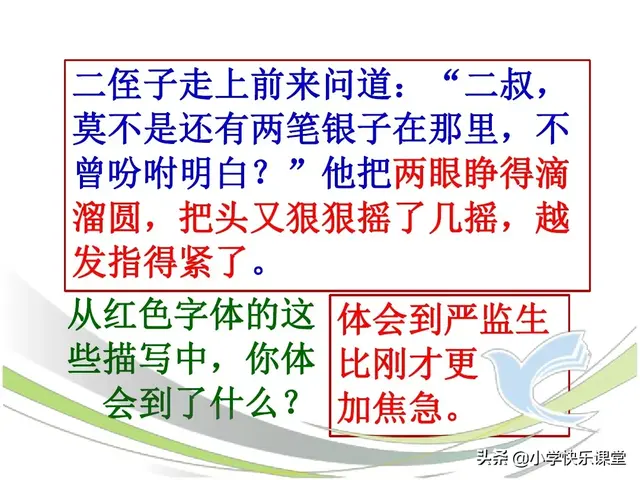 二侄子走上前来问道：“二叔，莫不是还有两笔银子在那里，不曾吩咐明白？”他把两眼睁得滴溜圆，把头又狠狠摇了几摇，越发指得紧了。

从红色字体的这些描写中，你体会到了什么？

体会到严监生比刚才更加焦急。

头条 @小学快乐课堂